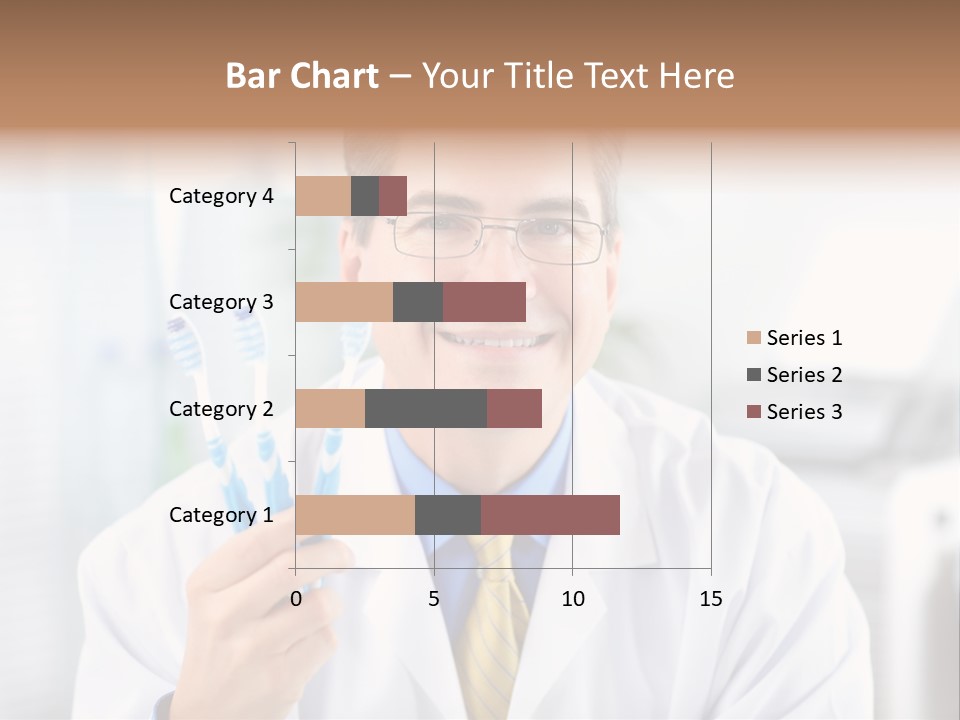 Bar Chart – Your Title Text Here

Category 4
Category 3
Category 2
Category 1

0 5 10 15

Series 1
Series 2
Series 3